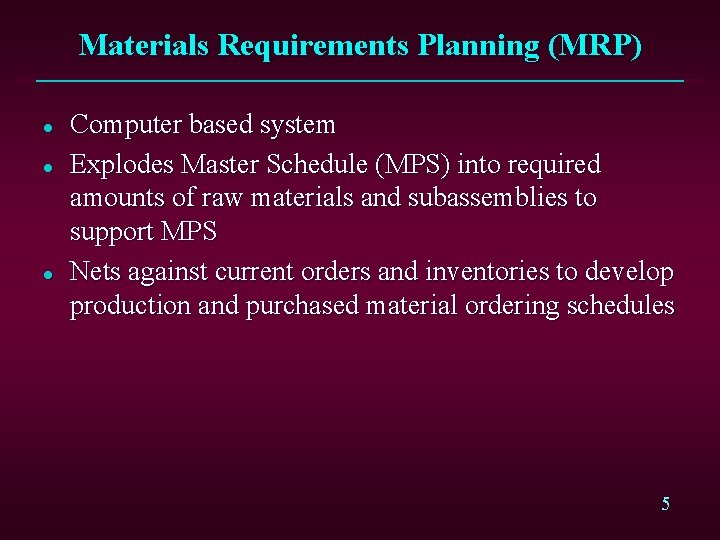 Materials Requirements Planning (MRP)

- Computer based system
- Explodes Master Schedule (MPS) into required amounts of raw materials and subassemblies to support MPS
- Nets against current orders and inventories to develop production and purchased material ordering schedules

5